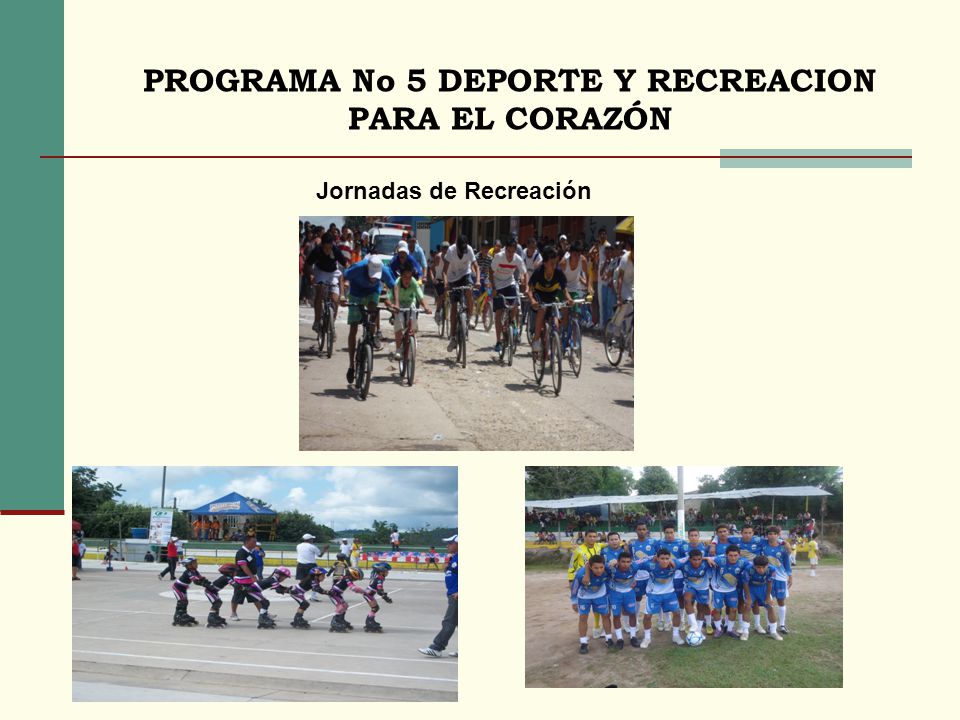 PROGRAMA No 5 DEPORTE Y RECREACION PARA EL CORAZÓN

Jornadas de Recreación